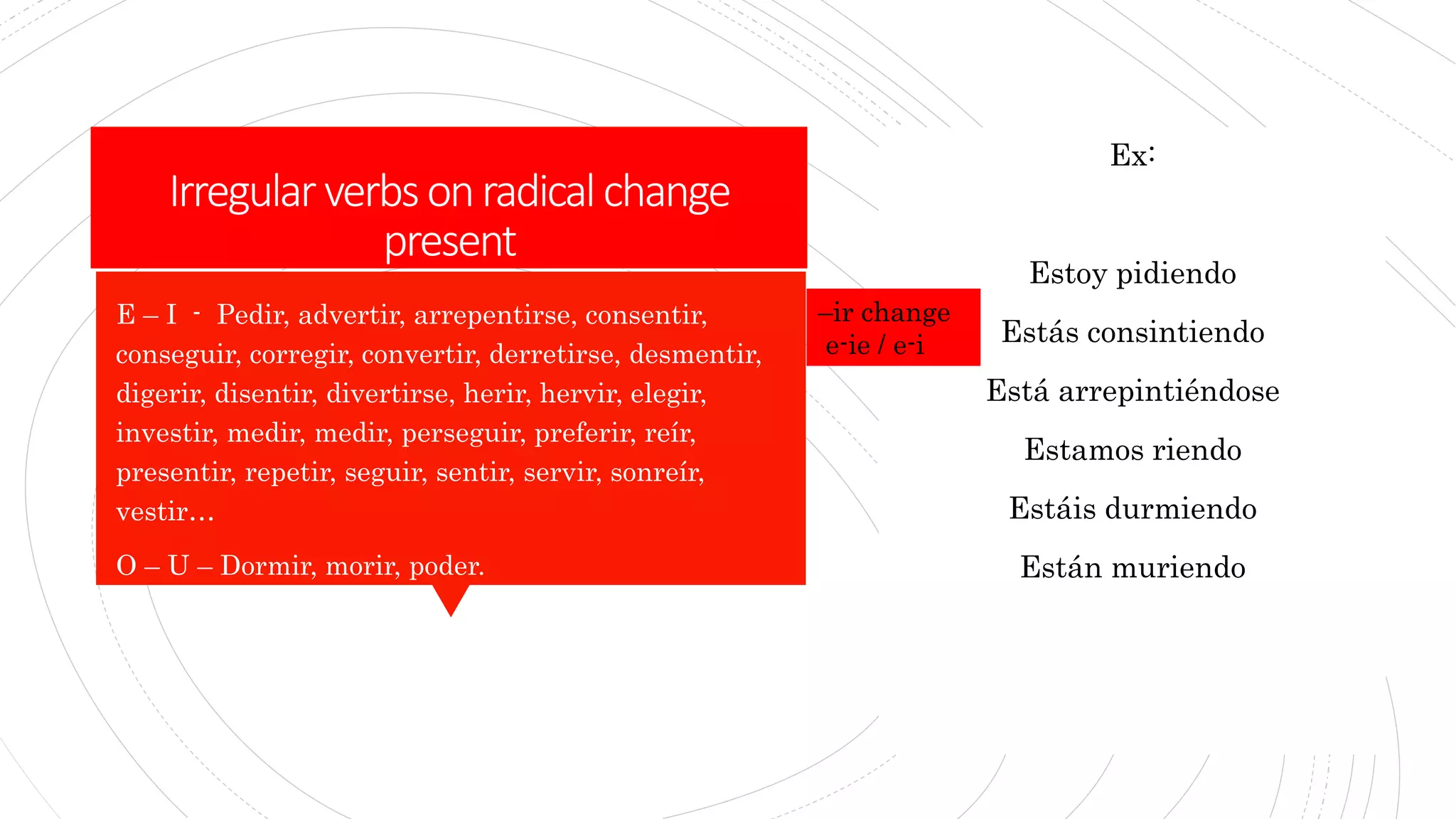 Irregular verbs on radical change present

E – I - Pedir, advertir, arrepentirse, consentir, conseguir, corregir, convertir, derretirse, desmentir, digerir, disentir, divertirse, herir, hervir, elegir, investir, medir, medir, perseguir, preferir, reír, presentir, repetir, seguir, sentir, servir, sonreír, vestir…

O – U – Dormir, morir, poder.

–ir change e-ie / e-i

Ex:

Estoy pidiendo

Estás consintiendo

Está arrepintiéndose

Estamos riendo

Estáis durmiendo

Están muriendo